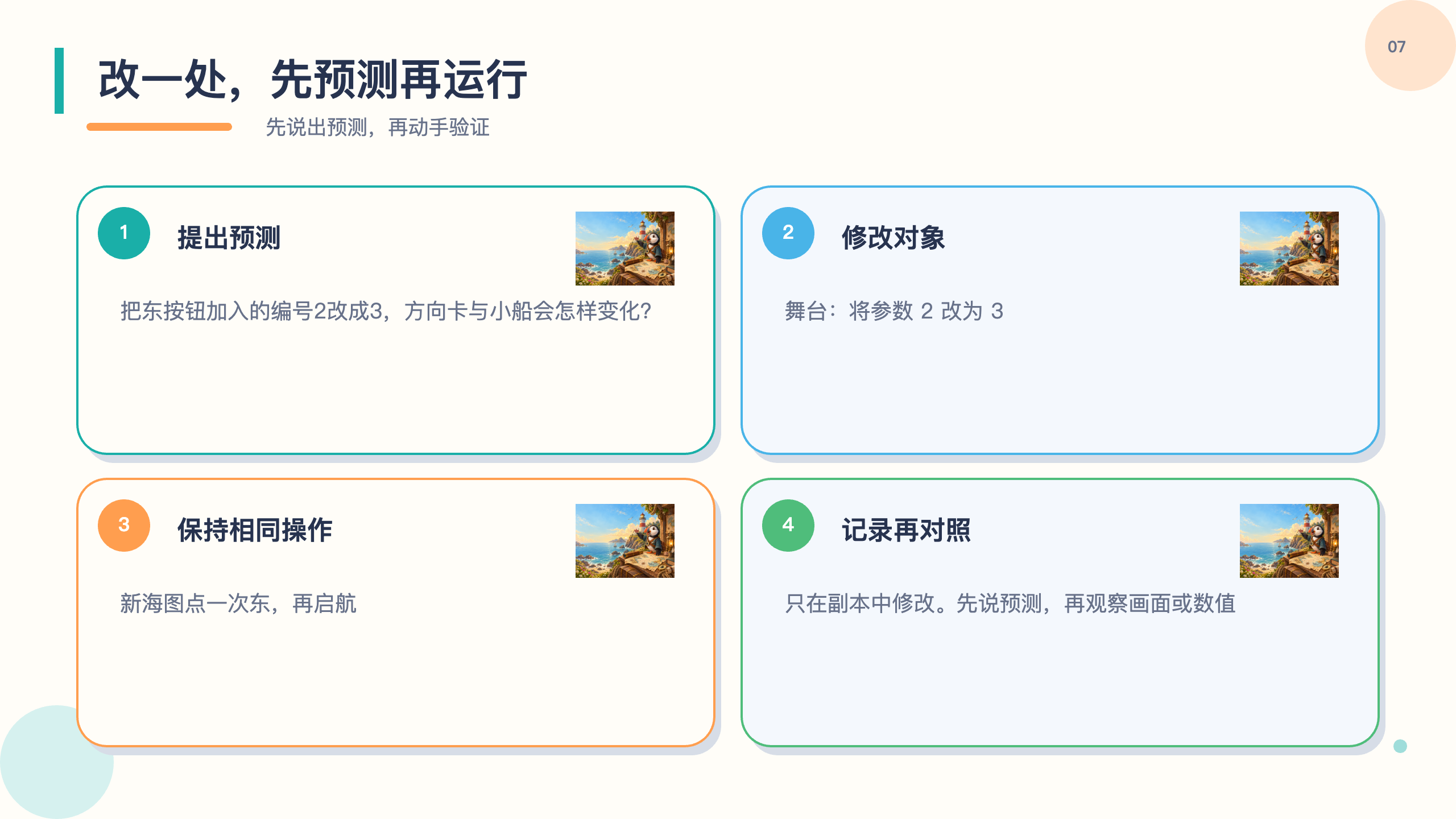 07

改一处，先预测再运行

先说出预测，再动手验证

1 提出预测

把东按钮加入的编号2改成3，方向卡与小船会怎样变化?

2 修改对象

舞台：将参数 2 改为 3

3 保持相同操作

新海图点一次东，再启航

4 记录再对照

只在副本中修改。先说预测，再观察画面或数值